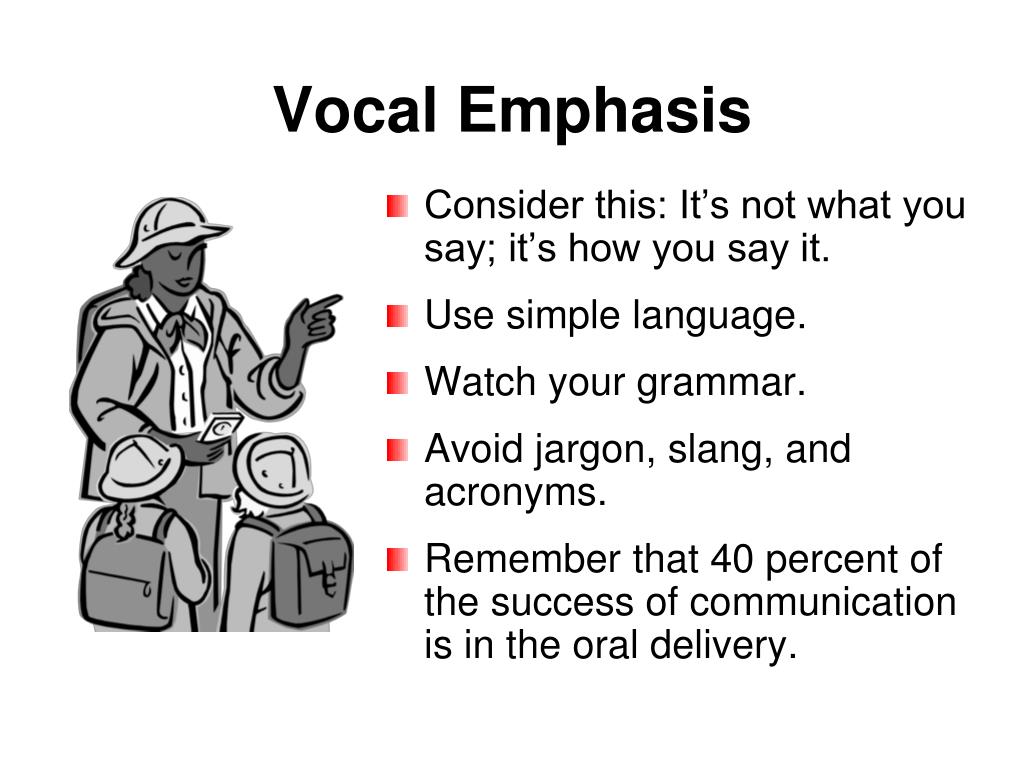 Vocal Emphasis

Consider this: It’s not what you say; it’s how you say it.

Use simple language.

Watch your grammar.

Avoid jargon, slang, and acronyms.

Remember that 40 percent of the success of communication is in the oral delivery.